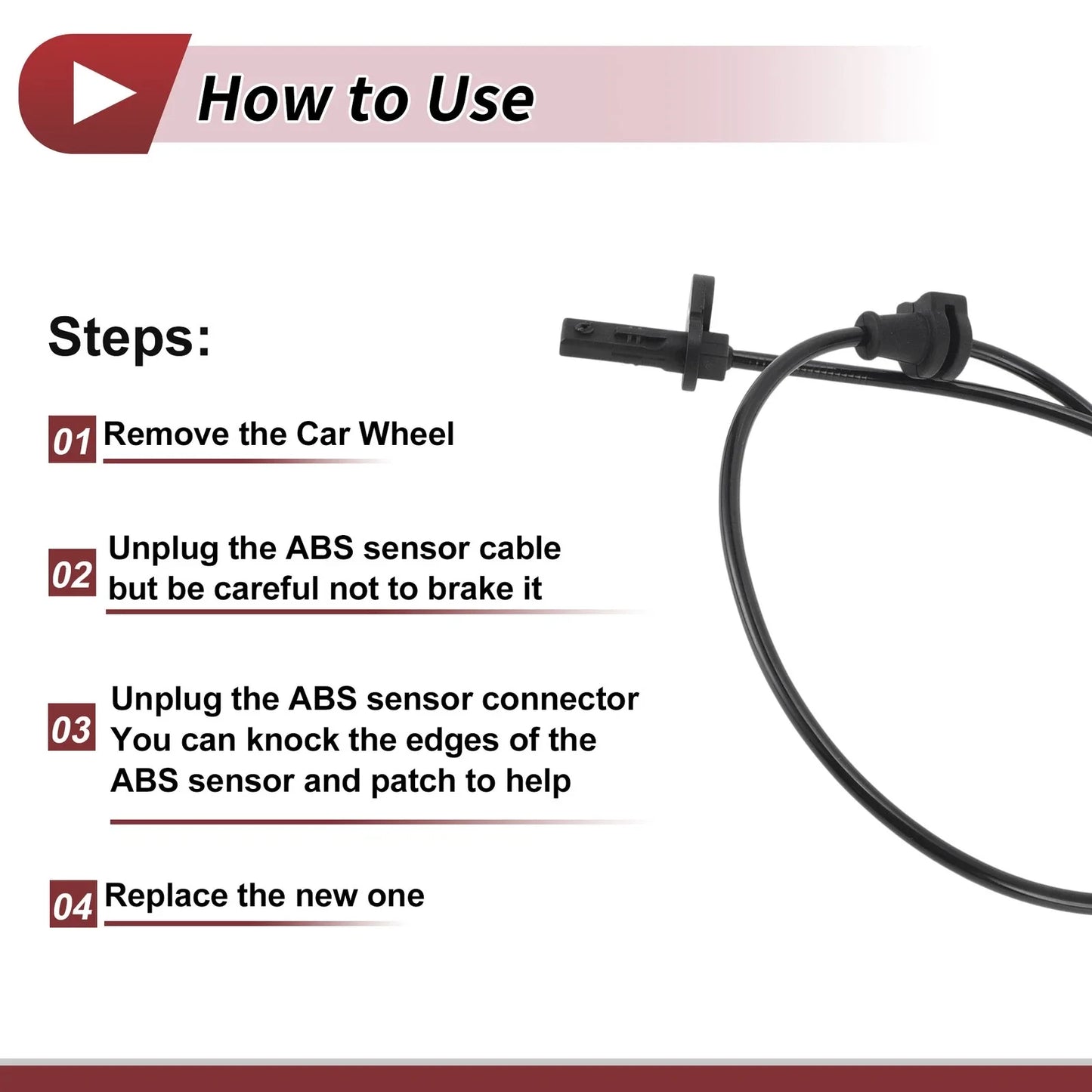 How to Use

Steps:

01 Remove the Car Wheel

02 Unplug the ABS sensor cable but be careful not to brake it

03 Unplug the ABS sensor connector You can knock the edges of the ABS sensor and patch to help

04 Replace the new one